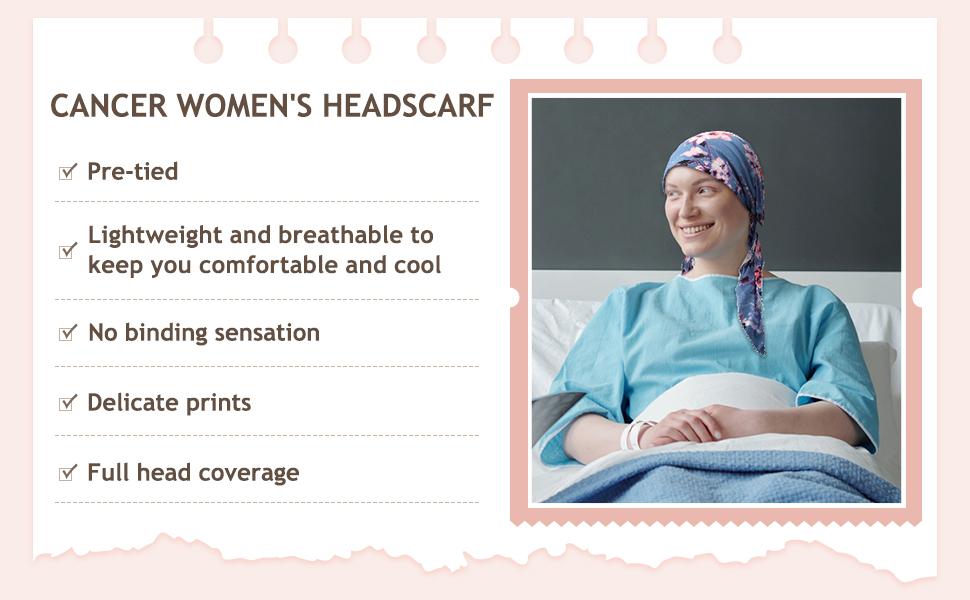 CANCER WOMEN'S HEADSCARF

☑ Pre-tied

☑ Lightweight and breathable to keep you comfortable and cool

☑ No binding sensation

☑ Delicate prints

☑ Full head coverage